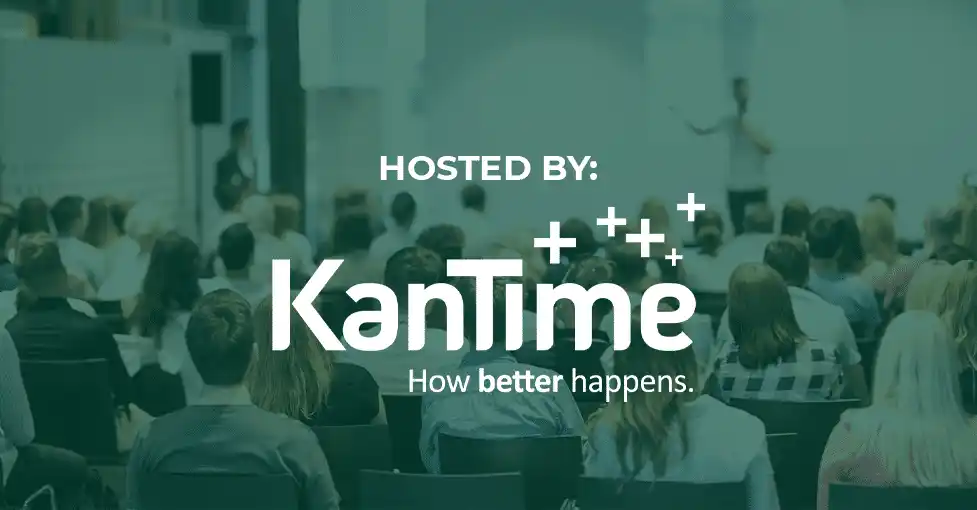 HOSTED BY:

KanTime

How better happens.